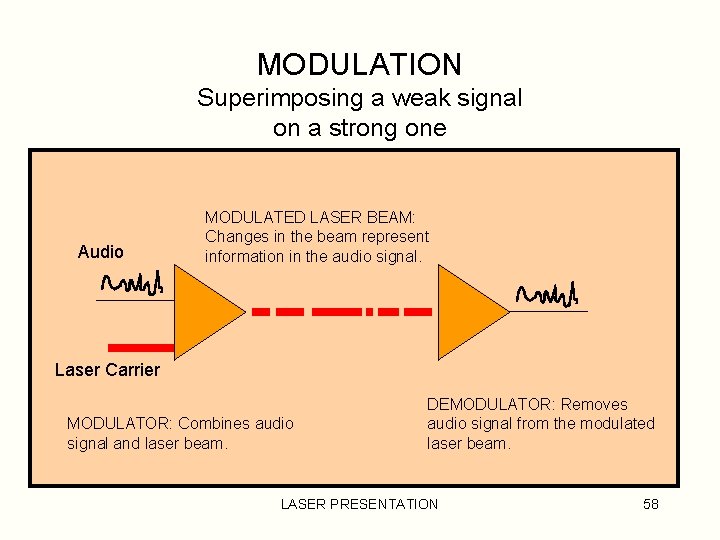 MODULATION
Superimposing a weak signal on a strong one

MODULATED LASER BEAM: Changes in the beam represent information in the audio signal.

Audio

Laser Carrier

MODULATOR: Combines audio signal and laser beam.

DEMODULATOR: Removes audio signal from the modulated laser beam.

LASER PRESENTATION

58